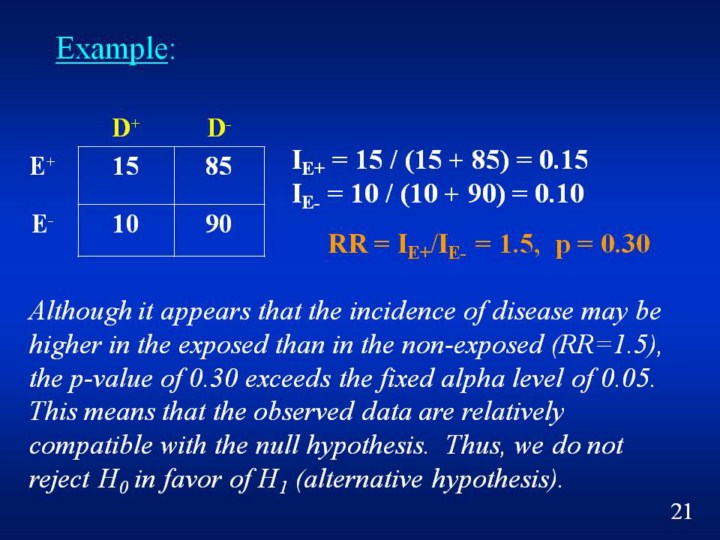 Example:

|  | $D^+$ | $D^-$ |
|---|---|---|
| $E^+$ | 15 | 85 |
| $E^-$ | 10 | 90 |

$I_{E+} = 15 / (15 + 85) = 0.15$
$I_{E-} = 10 / (10 + 90) = 0.10$

$RR = I_{E+}/I_{E-} = 1.5$, $p = 0.30$

Although it appears that the incidence of disease may be higher in the exposed than in the non-exposed (RR=1.5), the p-value of 0.30 exceeds the fixed alpha level of 0.05. This means that the observed data are relatively compatible with the null hypothesis. Thus, we do not reject $H_0$ in favor of $H_1$ (alternative hypothesis).

21